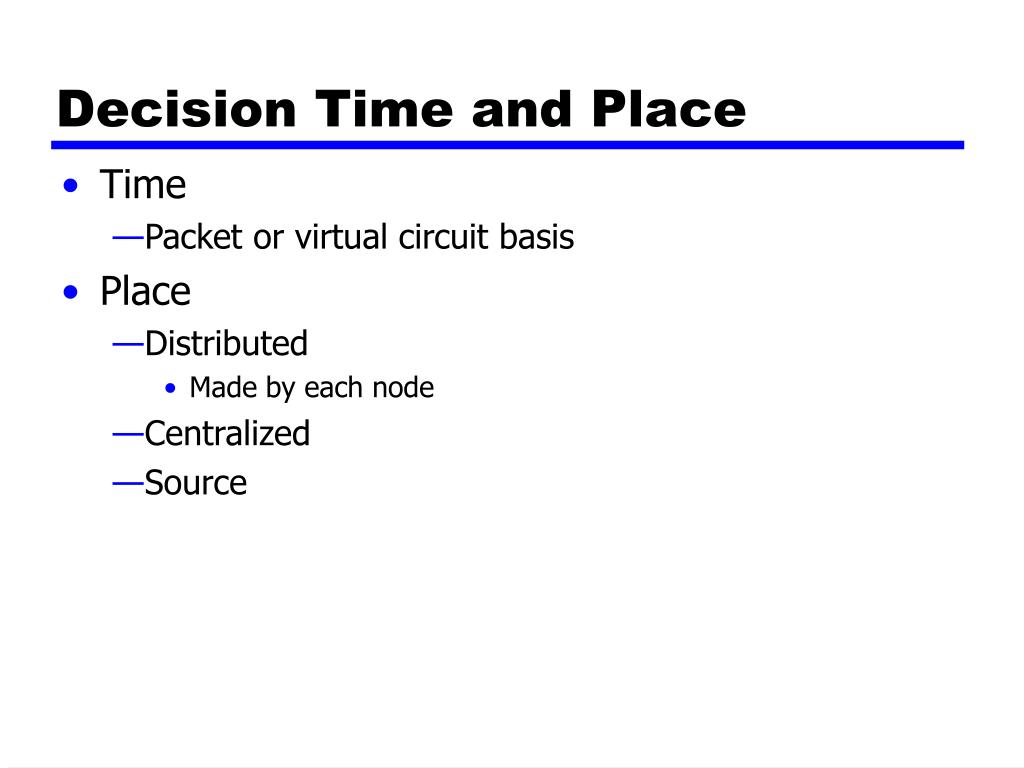 Decision Time and Place

• Time
—Packet or virtual circuit basis
• Place
—Distributed
• Made by each node
—Centralized
—Source